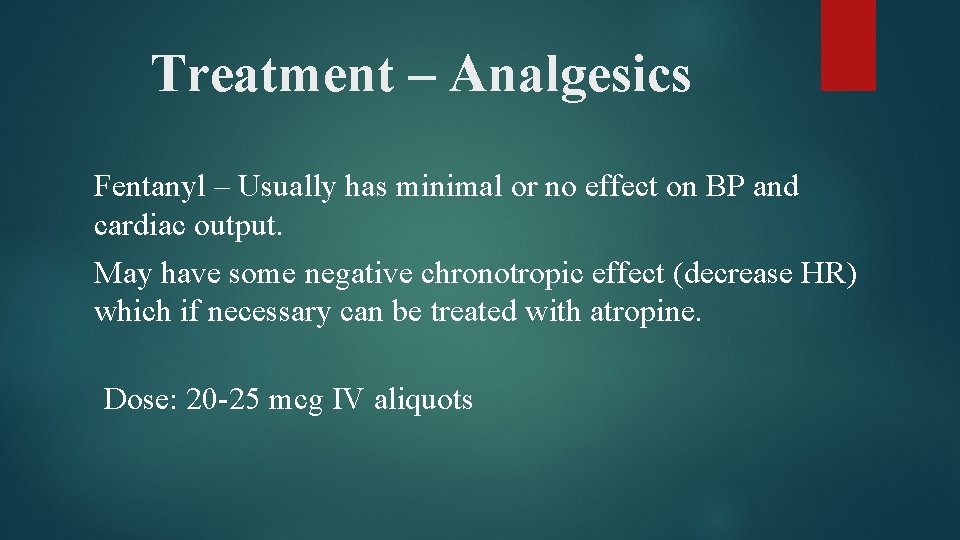 Treatment – Analgesics

Fentanyl – Usually has minimal or no effect on BP and cardiac output.

May have some negative chronotropic effect (decrease HR) which if necessary can be treated with atropine.

Dose: 20-25 mcg IV aliquots